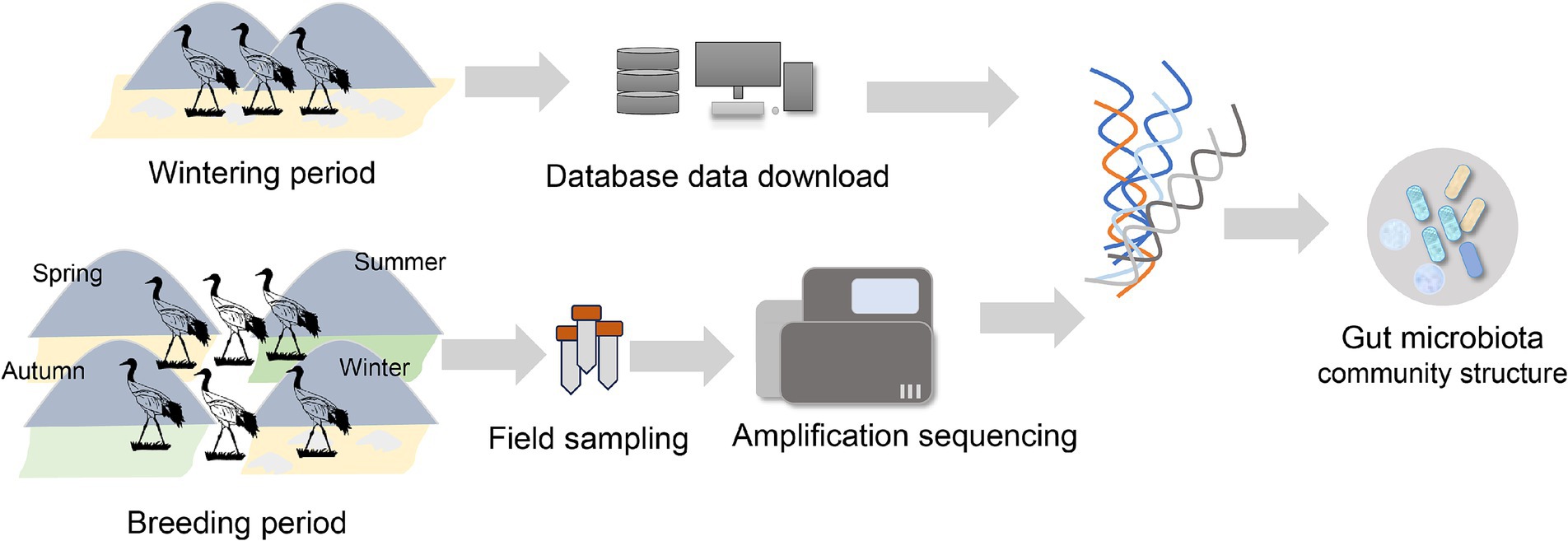 Wintering period

Database data download

Spring

Summer

Autumn

Winter

Breeding period

Field sampling

Amplification sequencing

Gut microbiota community structure